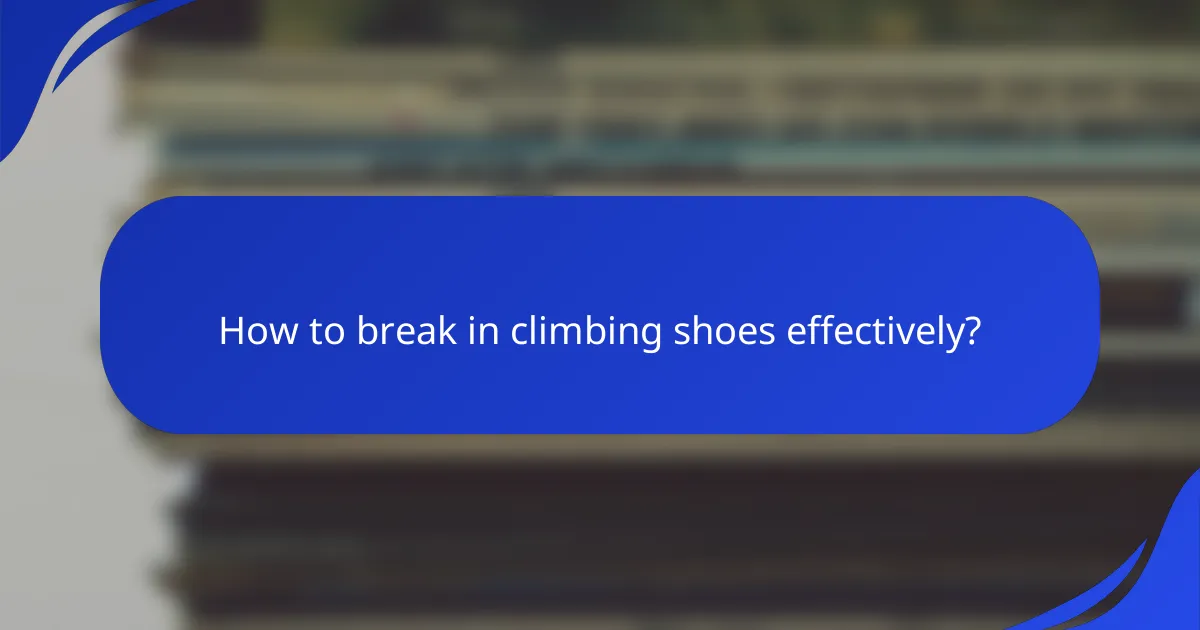 How to break in climbing shoes effectively?